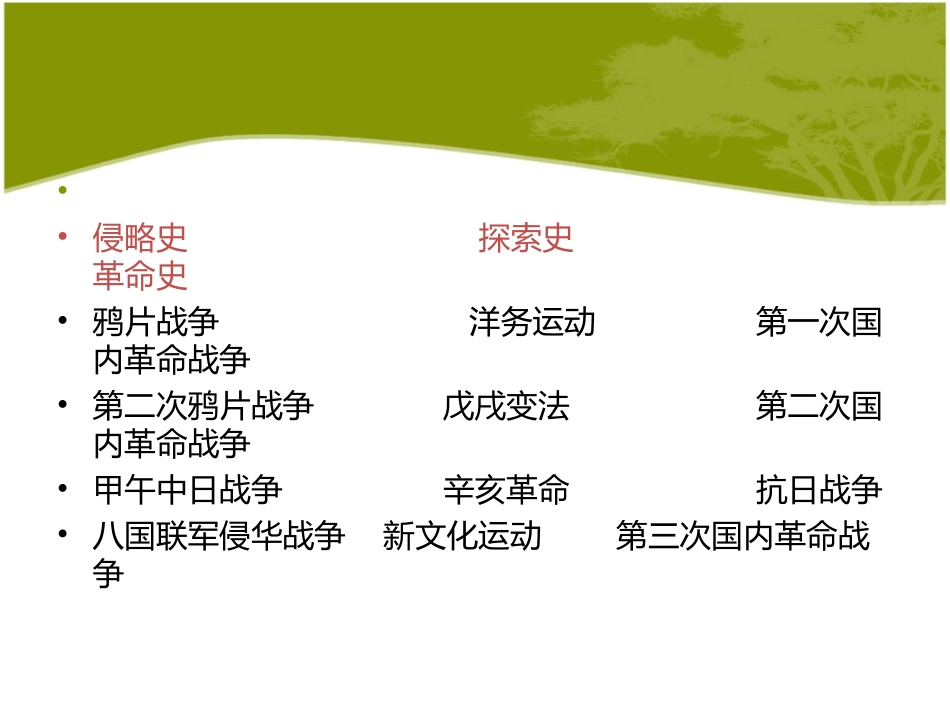 •

• 侵略史　　　　　　　　探索史　　　　　　　　革命史

• 鸦片战争　　　　　　　洋务运动　　　　　　　第一次国内革命战争

• 第二次鸦片战争　　　　戊戌变法　　　　　　　第二次国内革命战争

• 甲午中日战争　　　　　辛亥革命　　　　　　　抗日战争

• 八国联军侵华战争　　新文化运动　　　第三次国内革命战争